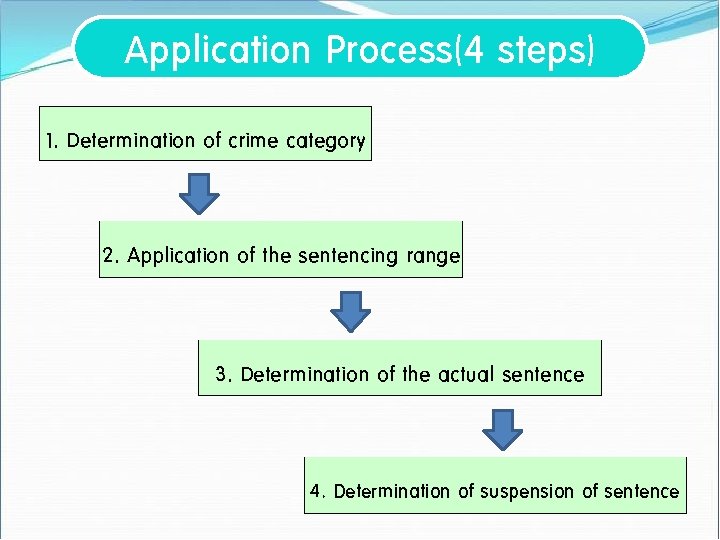 Application Process(4 steps)

1. Determination of crime category

2. Application of the sentencing range

3. Determination of the actual sentence

4. Determination of suspension of sentence